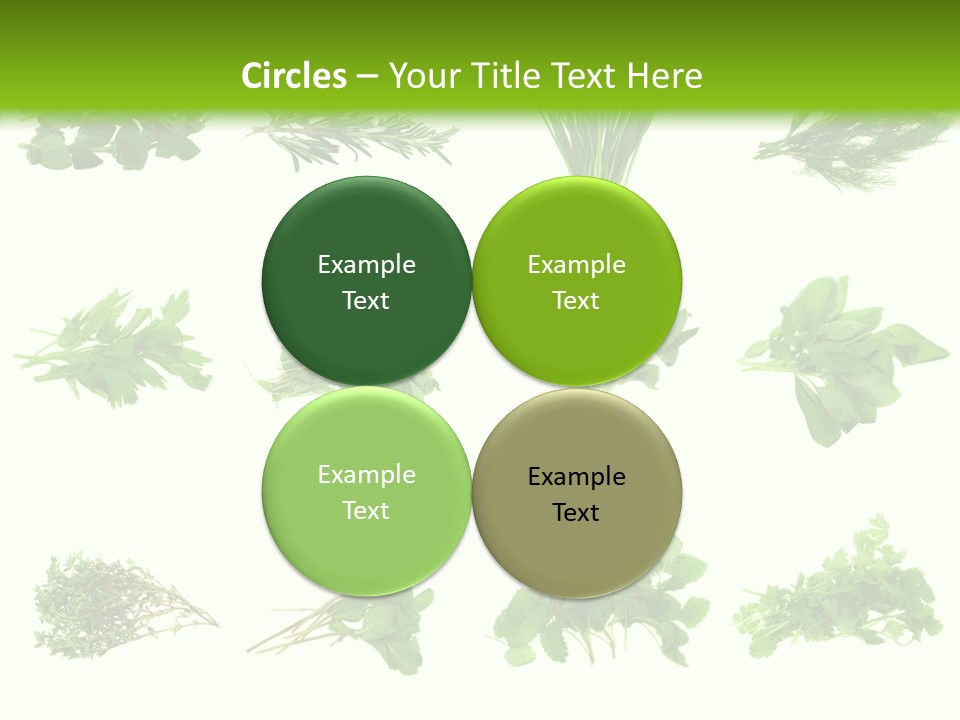 Circles – Your Title Text Here

Example Text

Example Text

Example Text

Example Text